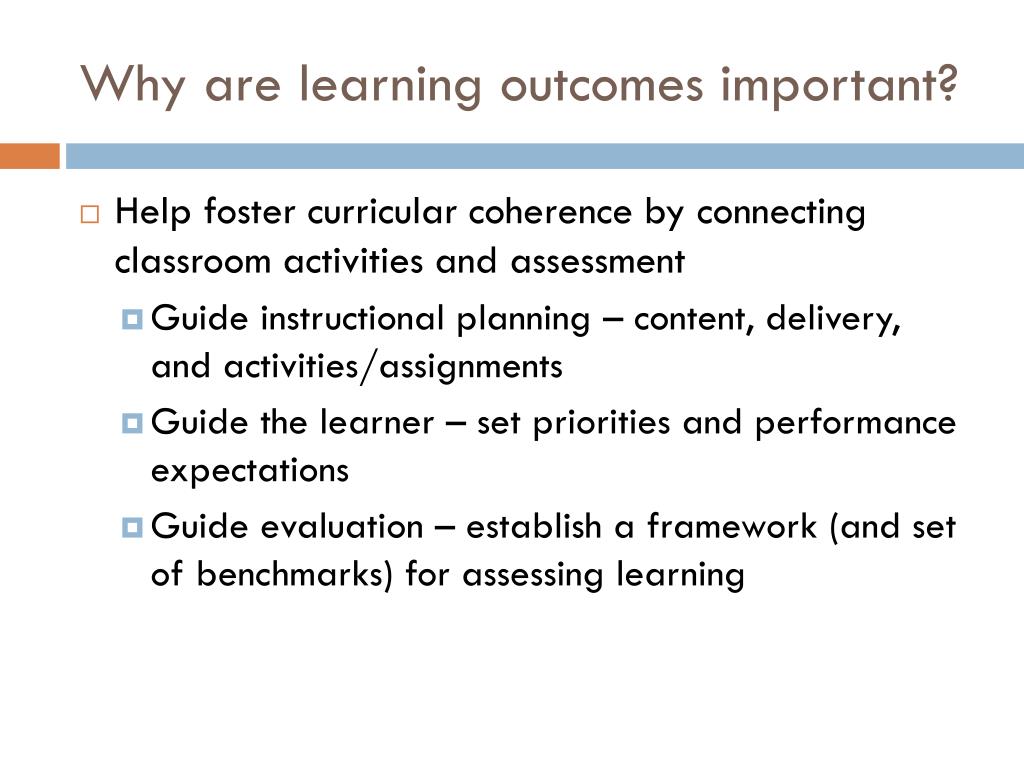 Why are learning outcomes important?

Help foster curricular coherence by connecting classroom activities and assessment

Guide instructional planning – content, delivery, and activities/assignments

Guide the learner – set priorities and performance expectations

Guide evaluation – establish a framework (and set of benchmarks) for assessing learning